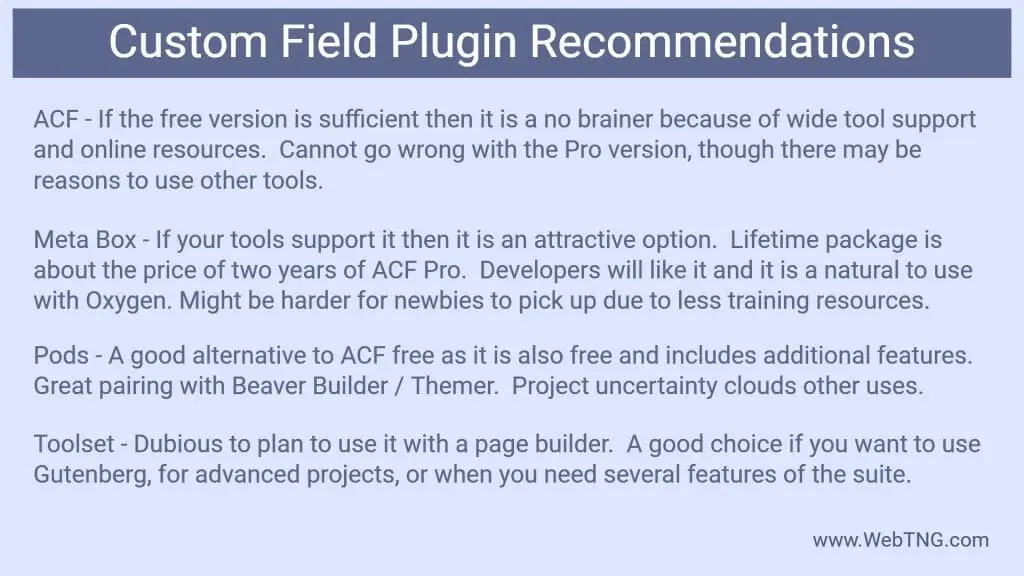 Custom Field Plugin Recommendations

ACF - If the free version is sufficient then it is a no brainer because of wide tool support and online resources. Cannot go wrong with the Pro version, though there may be reasons to use other tools.

Meta Box - If your tools support it then it is an attractive option. Lifetime package is about the price of two years of ACF Pro. Developers will like it and it is a natural to use with Oxygen. Might be harder for newbies to pick up due to less training resources.

Pods - A good alternative to ACF free as it is also free and includes additional features. Great pairing with Beaver Builder / Themer. Project uncertainty clouds other uses.

Toolset - Dubious to plan to use it with a page builder. A good choice if you want to use Gutenberg, for advanced projects, or when you need several features of the suite.

www.WebTNG.com